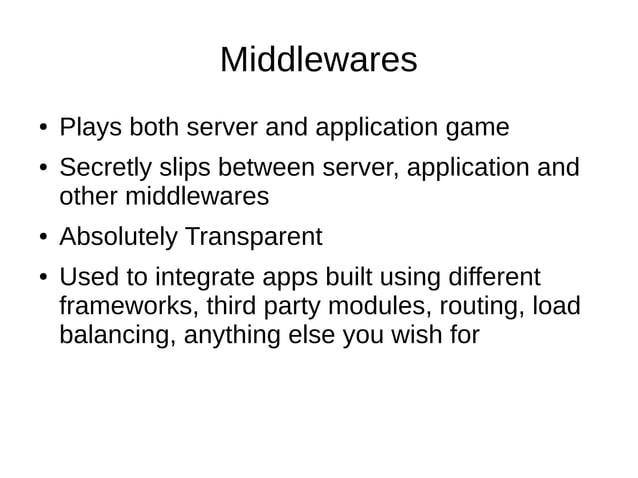 Middlewares

• Plays both server and application game
• Secretly slips between server, application and other middlewares
• Absolutely Transparent
• Used to integrate apps built using different frameworks, third party modules, routing, load balancing, anything else you wish for